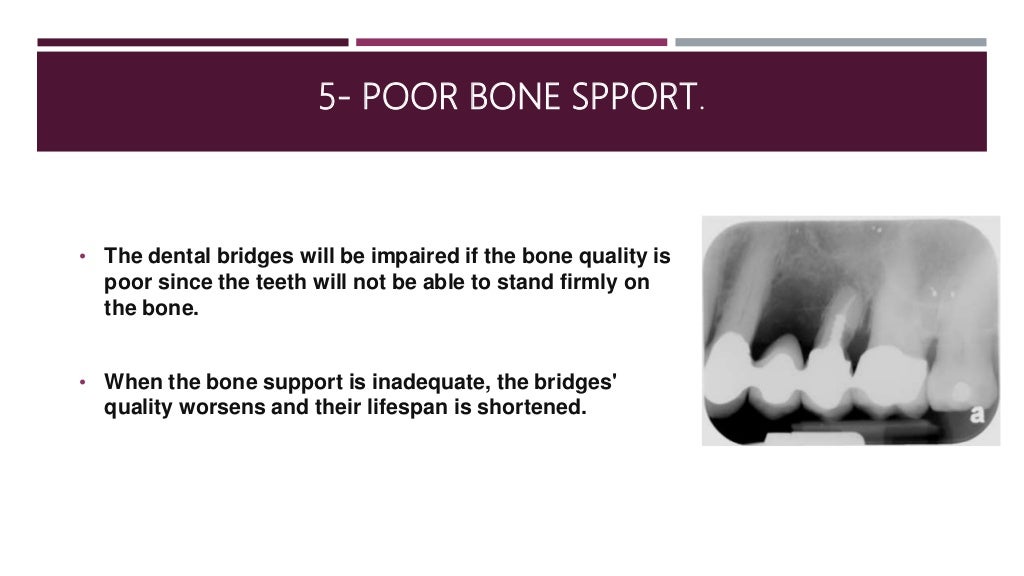 5- POOR BONE SPPORT.

• The dental bridges will be impaired if the bone quality is poor since the teeth will not be able to stand firmly on the bone.

• When the bone support is inadequate, the bridges' quality worsens and their lifespan is shortened.

a